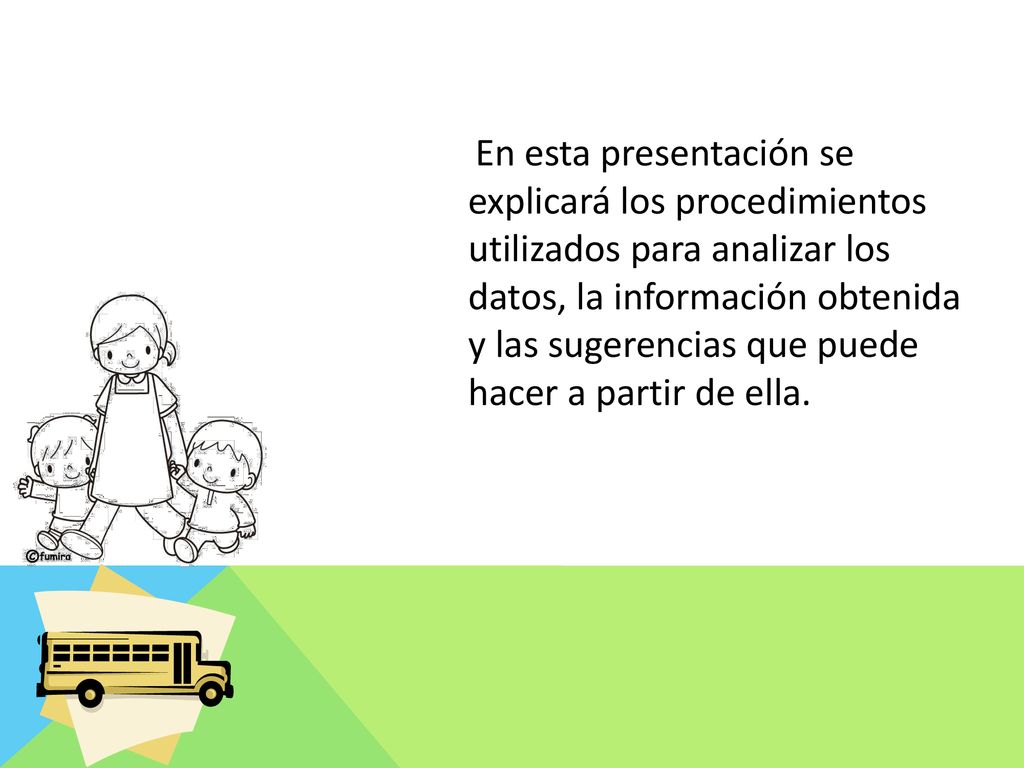 En esta presentación se explicará los procedimientos utilizados para analizar los datos, la información obtenida y las sugerencias que puede hacer a partir de ella.

©fumira